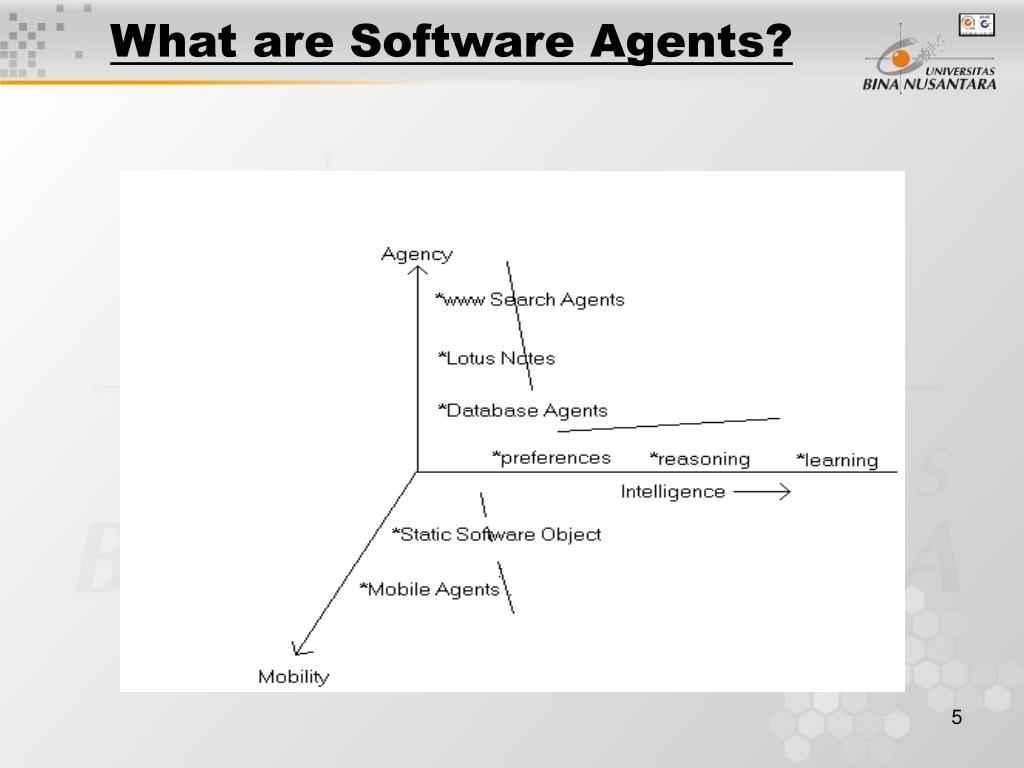 What are Software Agents?

UNIVERSITAS BINA NUSANTARA

Agency

*www Search Agents

*Lotus Notes

*Database Agents

*preferences

*reasoning

*learning

Intelligence

*Static Software Object

*Mobile Agents

Mobility

5